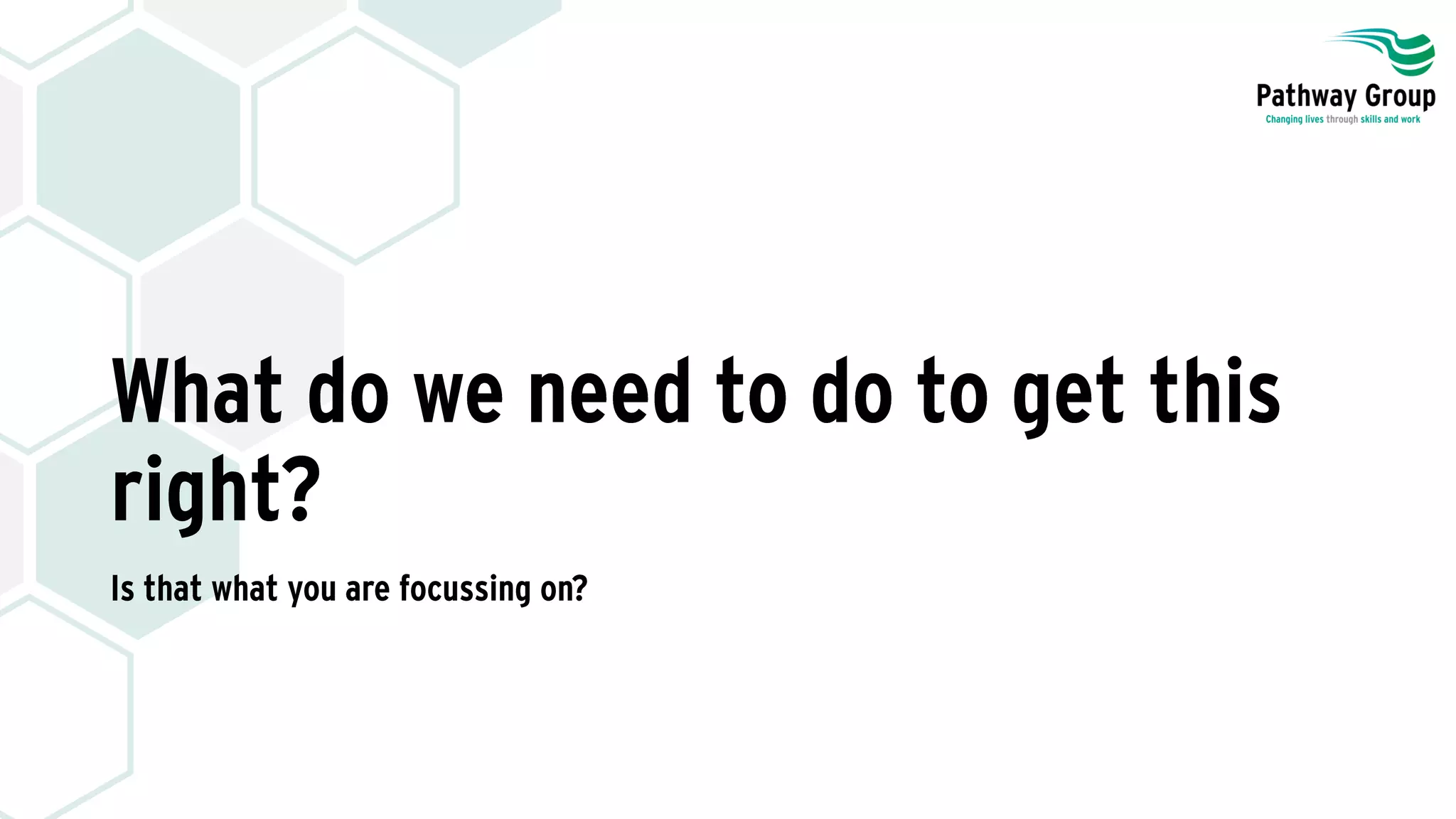 Pathway Group
Changing lives through skills and work

What do we need to do to get this right?

Is that what you are focussing on?